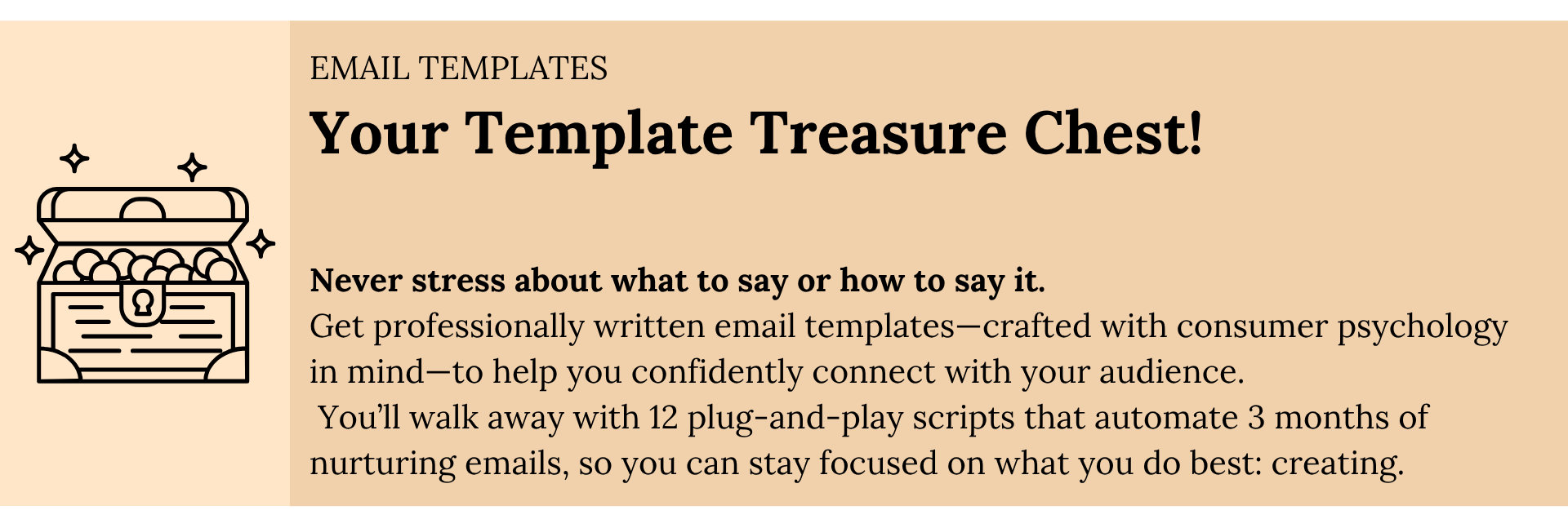 EMAIL TEMPLATES

Your Template Treasure Chest!

Never stress about what to say or how to say it.
Get professionally written email templates—crafted with consumer psychology in mind—to help you confidently connect with your audience.
You'll walk away with 12 plug-and-play scripts that automate 3 months of nurturing emails, so you can stay focused on what you do best: creating.